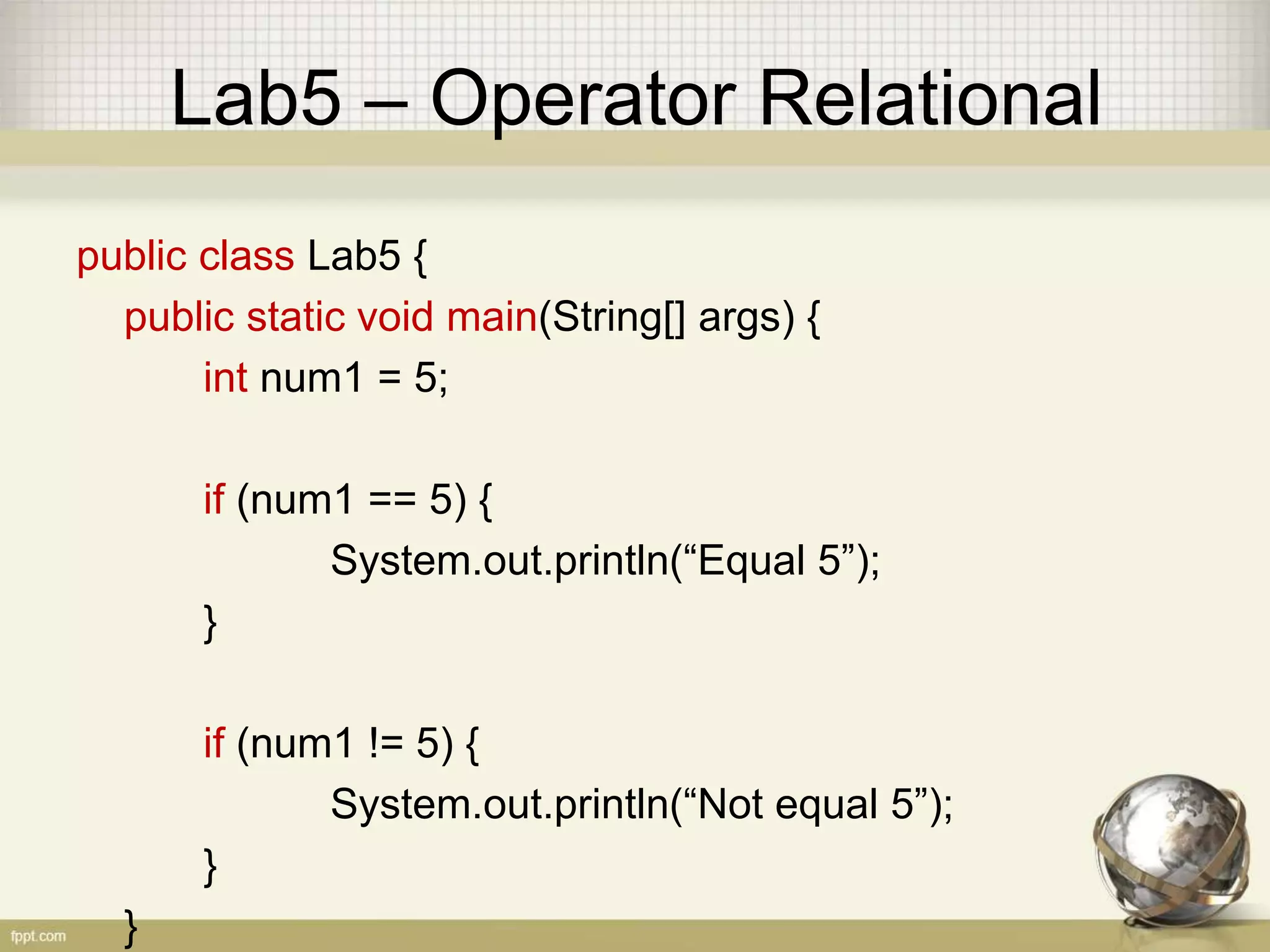 Lab5 – Operator Relational

public class Lab5 {
public static void main(String[] args) {
int num1 = 5;

if (num1 == 5) {
System.out.println(“Equal 5”);
}

if (num1 != 5) {
System.out.println(“Not equal 5”);
}
}

fppt.com